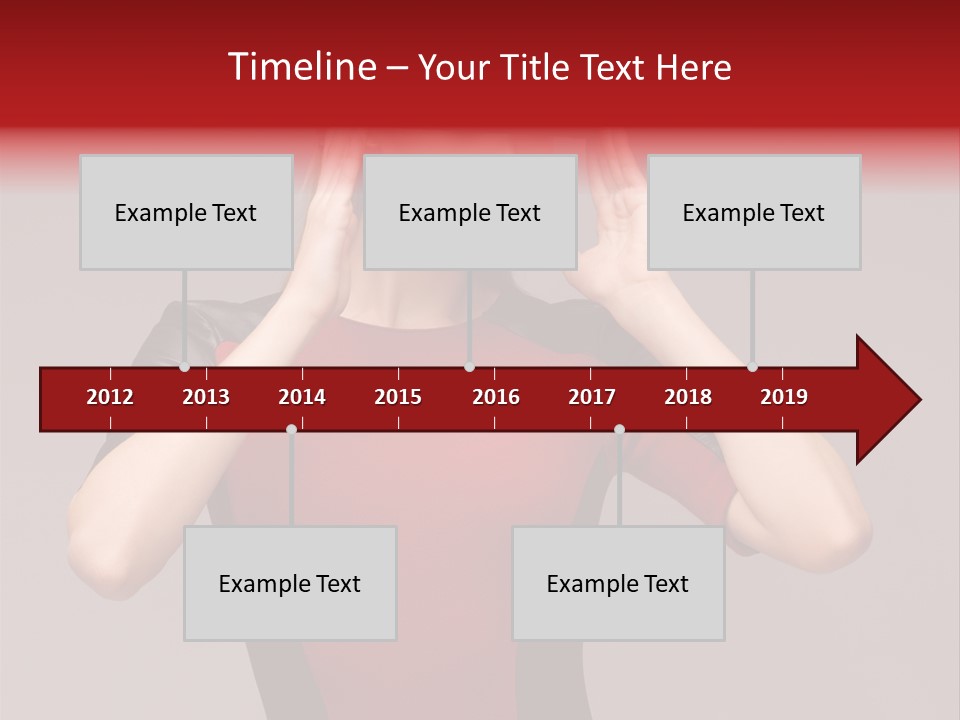 Timeline – Your Title Text Here

Example Text

Example Text

Example Text

2012 2013 2014 2015 2016 2017 2018 2019

Example Text

Example Text